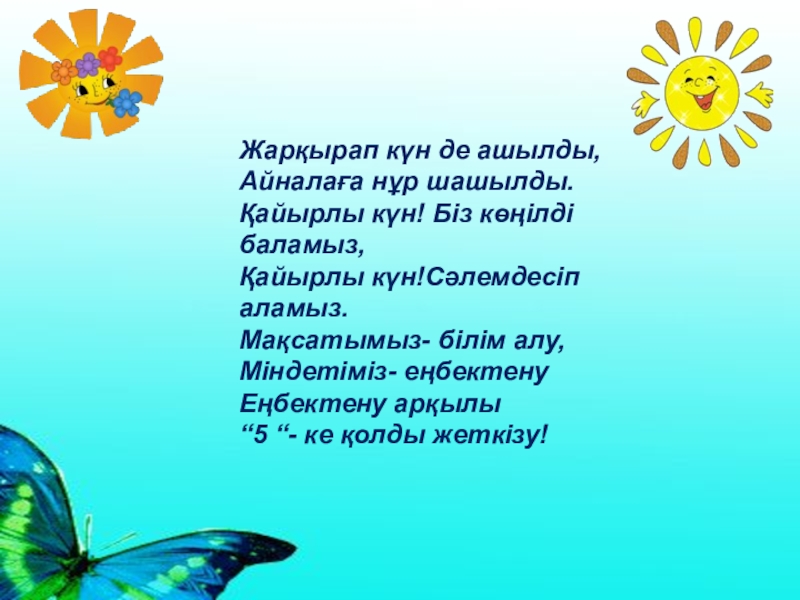 Жарқырап күн де ашылды,
Айналаға нұр шашылды.
Қайырлы күн! Біз көңілді баламыз,
Қайырлы күн!Сәлемдесіп аламыз.
Мақсатымыз- білім алу,
Міндетіміз- еңбектену
Еңбектену арқылы
“5 “- ке қолды жеткізу!